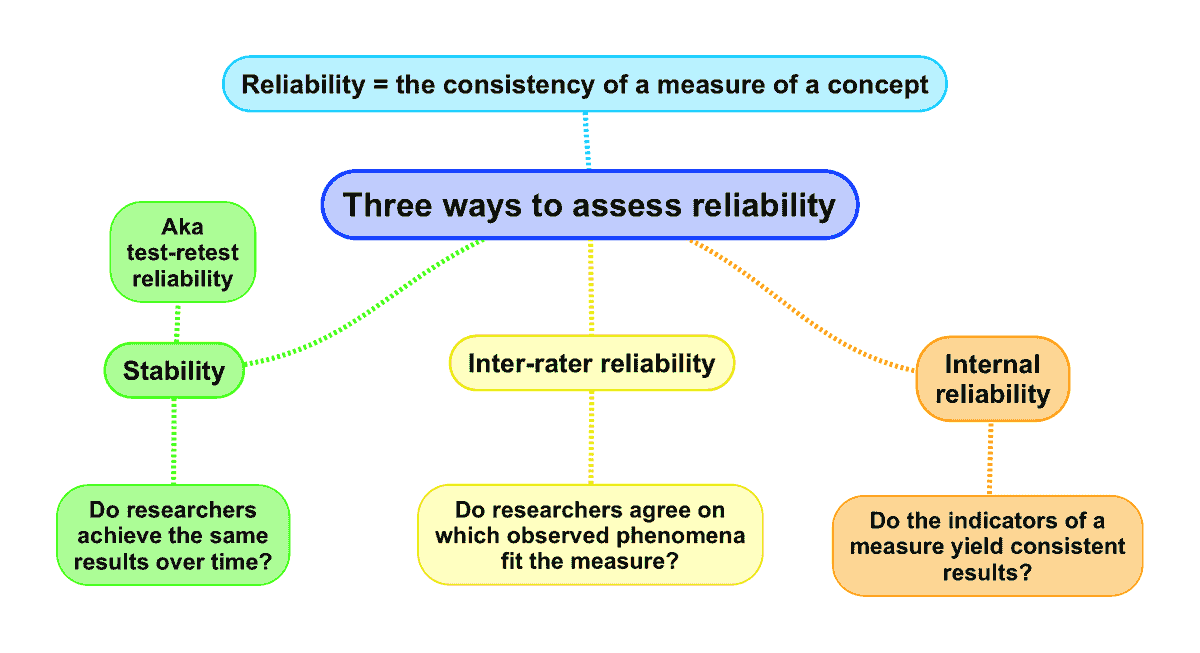 Reliability = the consistency of a measure of a concept

Three ways to assess reliability

Aka test-retest reliability

Stability

Do researchers achieve the same results over time?

Inter-rater reliability

Do researchers agree on which observed phenomena fit the measure?

Internal reliability

Do the indicators of a measure yield consistent results?